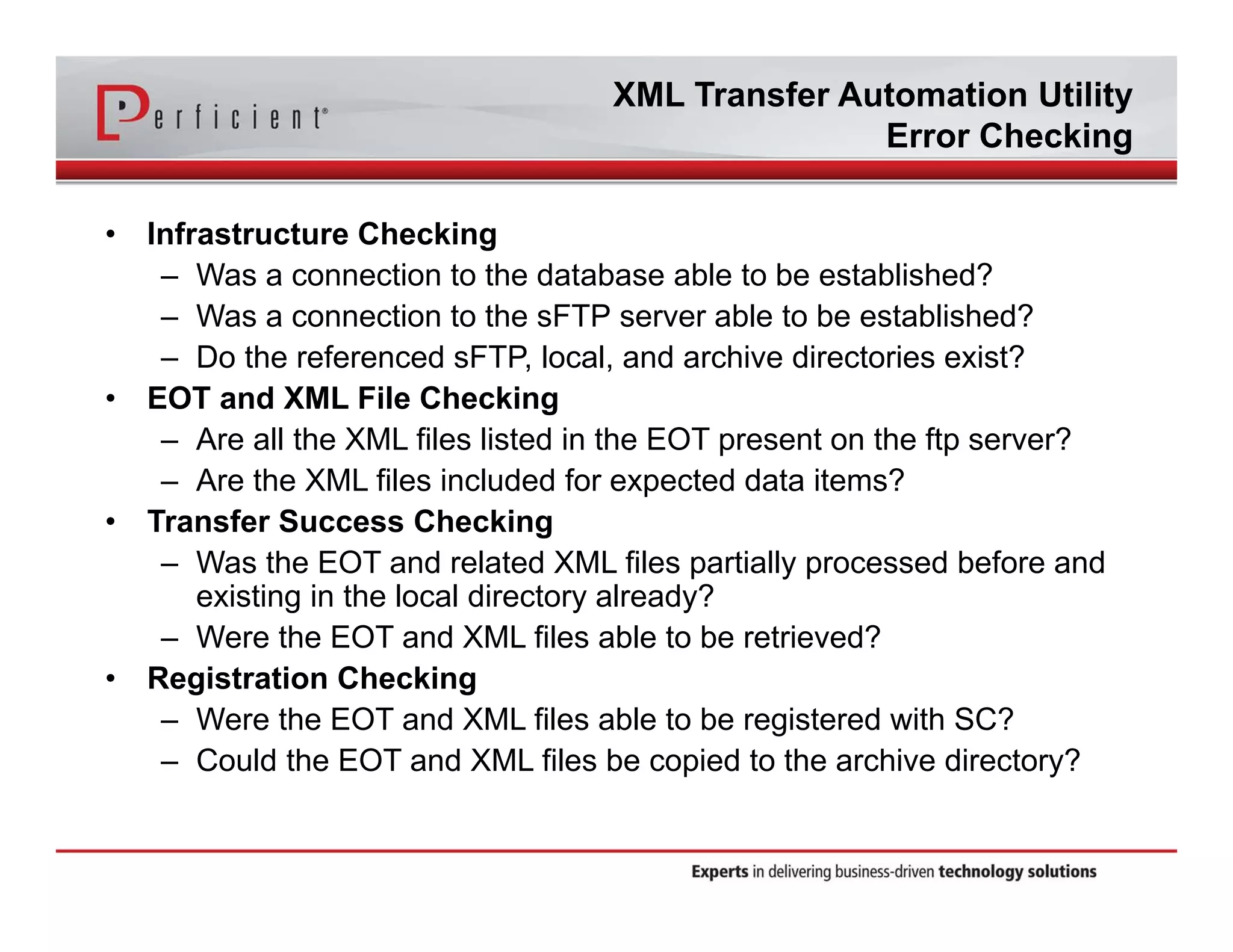 Perficient®

XML Transfer Automation Utility
Error Checking

• Infrastructure Checking
– Was a connection to the database able to be established?
– Was a connection to the sFTP server able to be established?
– Do the referenced sFTP, local, and archive directories exist?
• EOT and XML File Checking
– Are all the XML files listed in the EOT present on the ftp server?
– Are the XML files included for expected data items?
• Transfer Success Checking
– Was the EOT and related XML files partially processed before and existing in the local directory already?
– Were the EOT and XML files able to be retrieved?
• Registration Checking
– Were the EOT and XML files able to be registered with SC?
– Could the EOT and XML files be copied to the archive directory?

Experts in delivering business-driven technology solutions